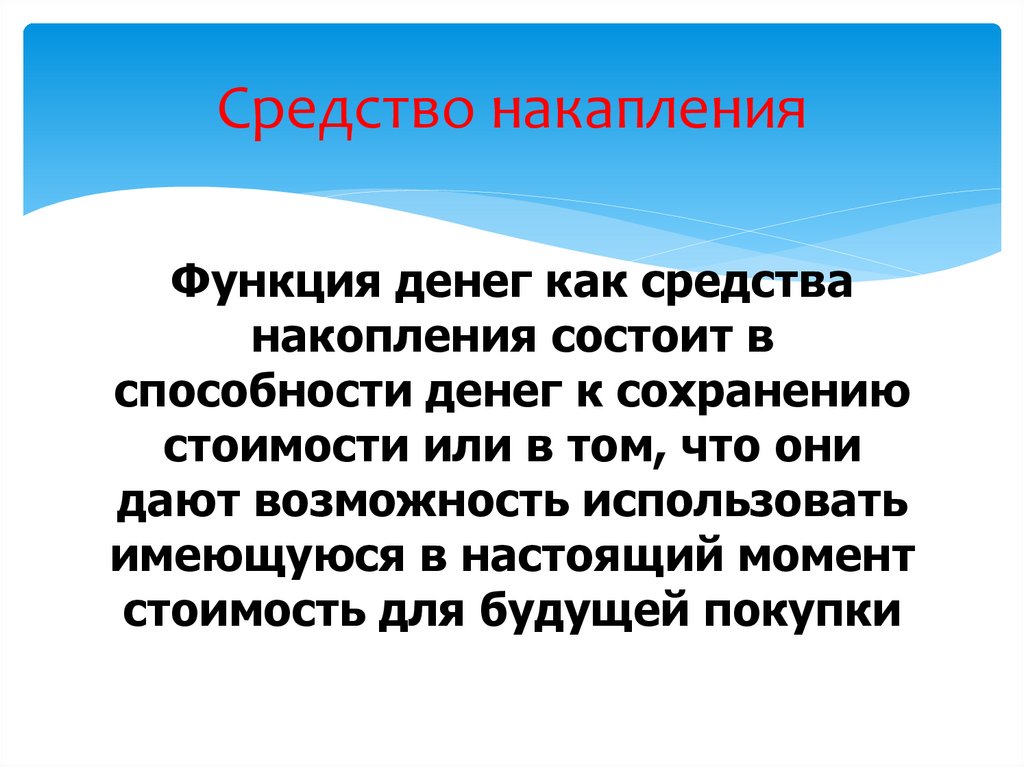 Средство накапления

Функция денег как средства накопления состоит в способности денег к сохранению стоимости или в том, что они дают возможность использовать имеющуюся в настоящий момент стоимость для будущей покупки